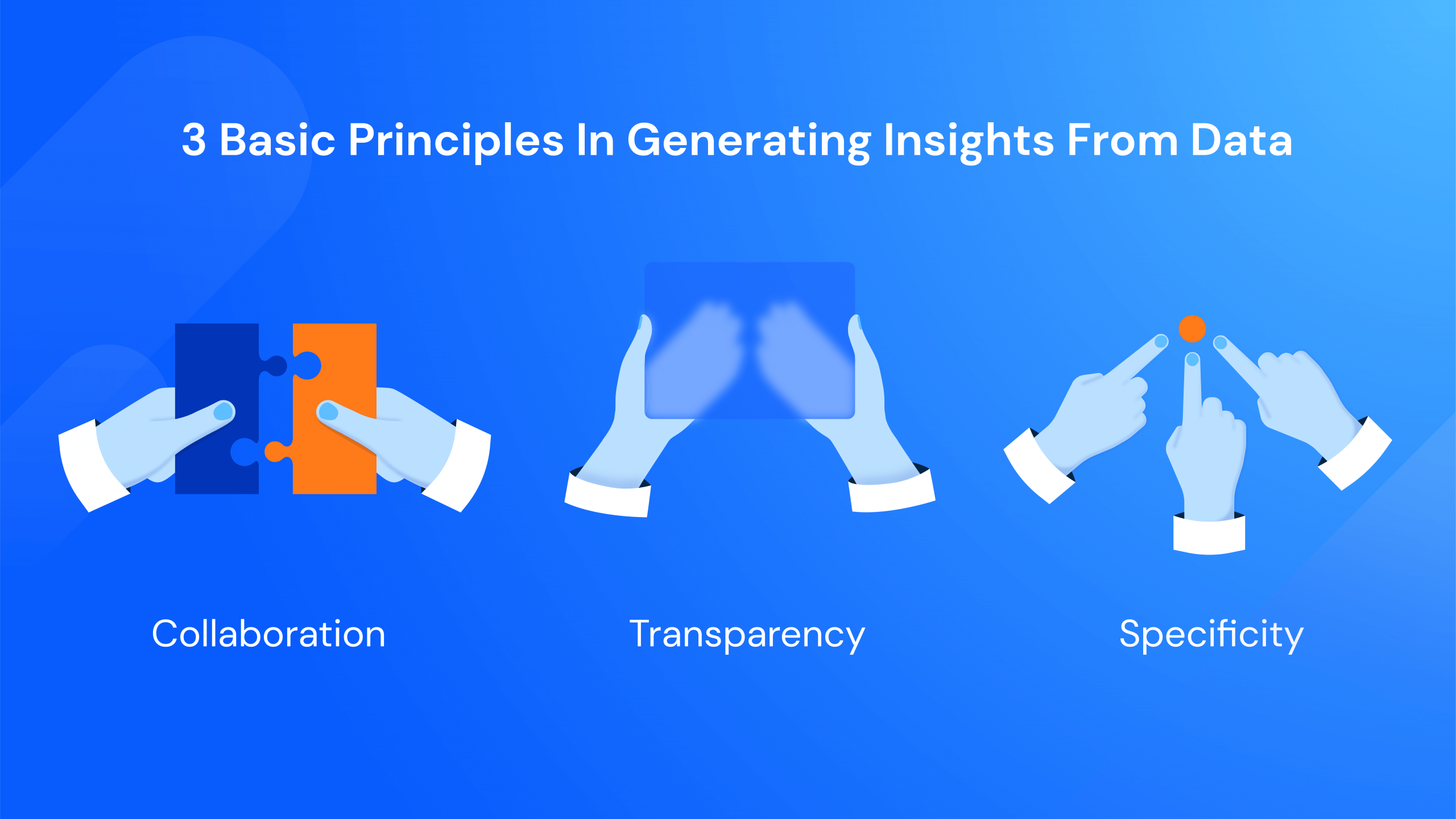 3 Basic Principles In Generating Insights From Data

Collaboration

Transparency

Specificity